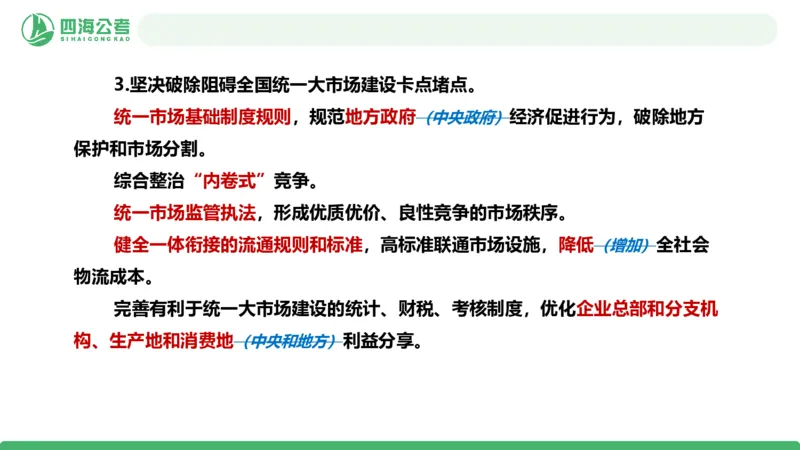 四海公考
SIHAIGONGKAO

3.坚决破除阻碍全国统一大市场建设卡点堵点。

统一市场基础制度规则，规范地方政府（中央政府）经济促进行为，破除地方保护和市场分割。

综合整治“内卷式”竞争。

统一市场监管执法，形成优质优价、良性竞争的市场秩序。

健全一体衔接的流通规则和标准，高标准联通市场设施，降低（增加）全社会物流成本。

完善有利于统一大市场建设的统计、财税、考核制度，优化企业总部和分支机构、生产地和消费地（中央和地方）利益分享。